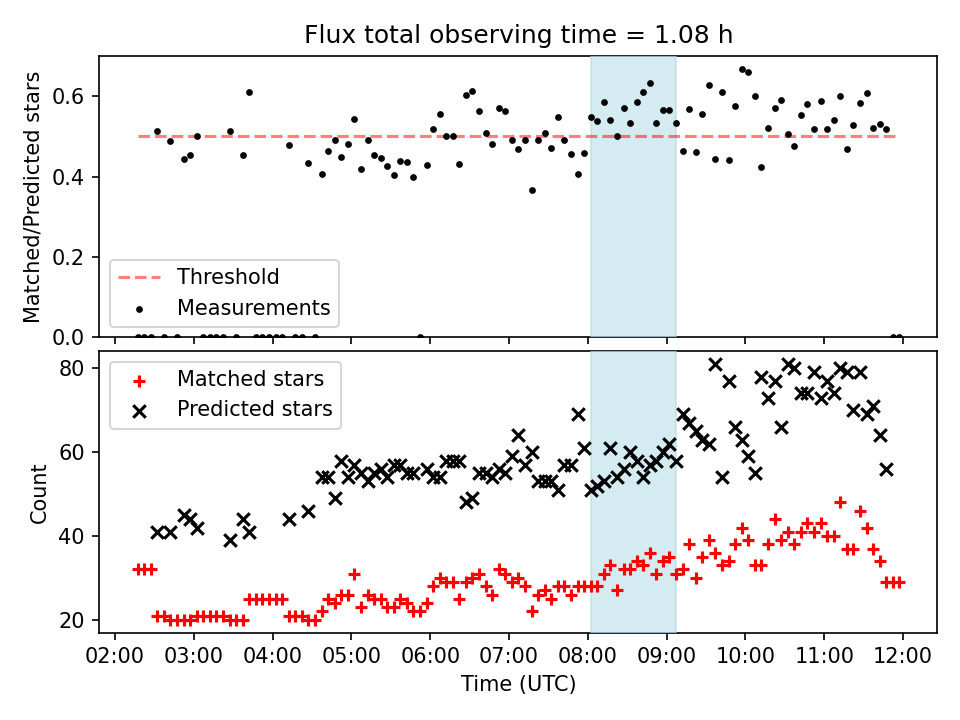 Flux total observing time = 1.08 h

Matched/Predicted stars

0.6
0.4
0.2
0.0

Threshold
Measurements

Count

80
60
40
20

Matched stars
Predicted stars

02:00 03:00 04:00 05:00 06:00 07:00 08:00 09:00 10:00 11:00 12:00

Time (UTC)